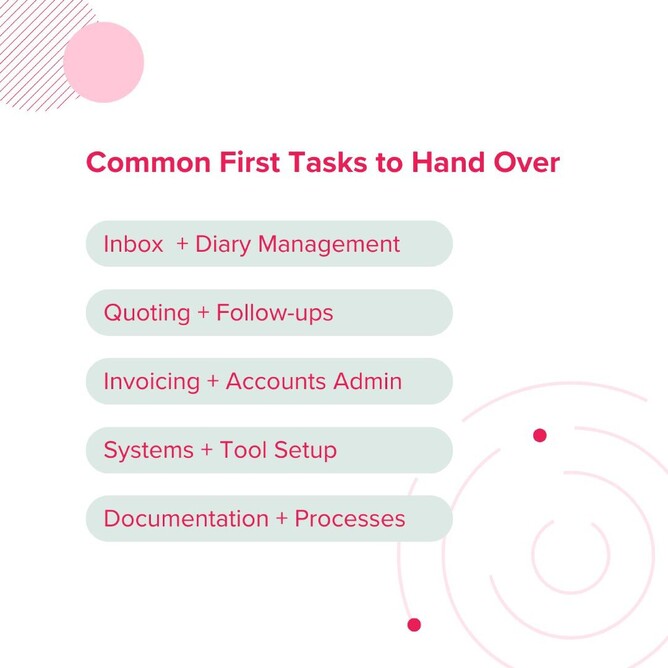 Common First Tasks to Hand Over

Inbox + Diary Management

Quoting + Follow-ups

Invoicing + Accounts Admin

Systems + Tool Setup

Documentation + Processes